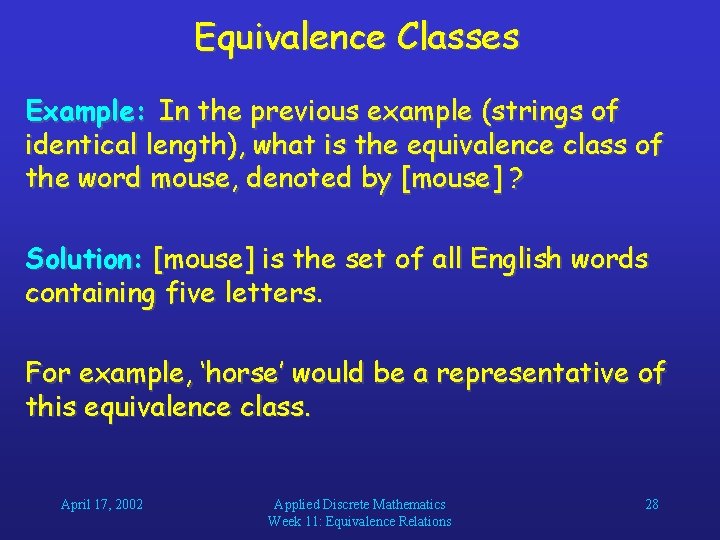 Equivalence Classes

Example: In the previous example (strings of identical length), what is the equivalence class of the word mouse, denoted by [mouse]?

Solution: [mouse] is the set of all English words containing five letters.

For example, ‘horse’ would be a representative of this equivalence class.

April 17, 2002

Applied Discrete Mathematics
Week 11: Equivalence Relations

28